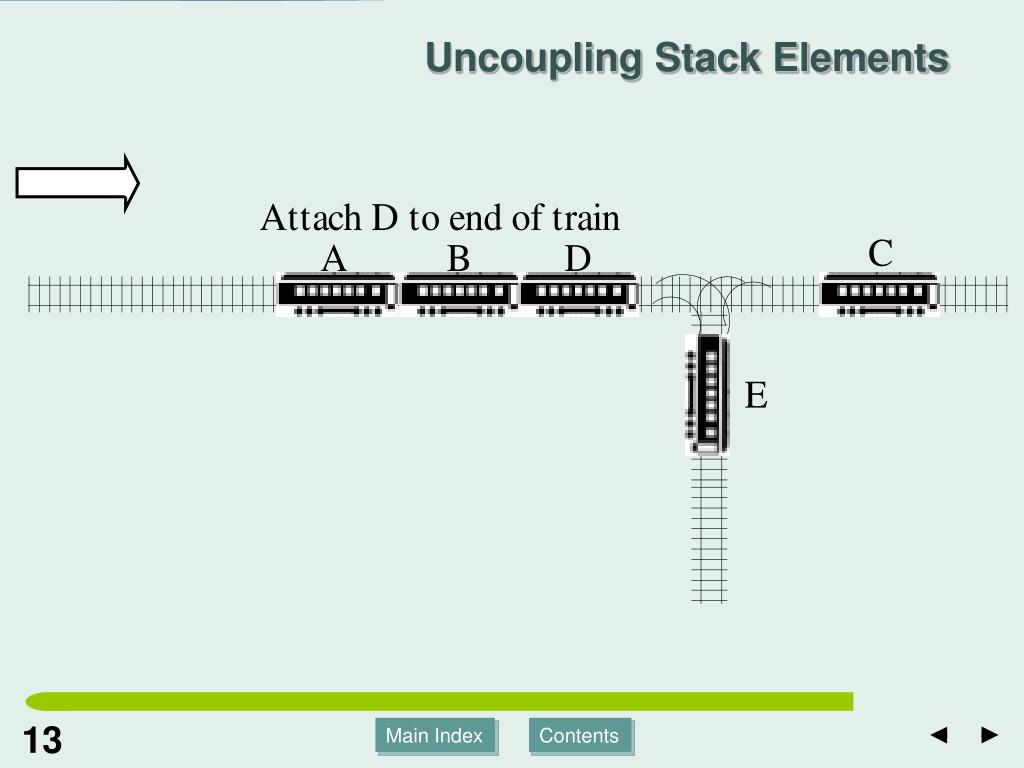 Uncoupling Stack Elements

Attach D to end of train

A B D C

E

13

Main Index Contents

◄ ►